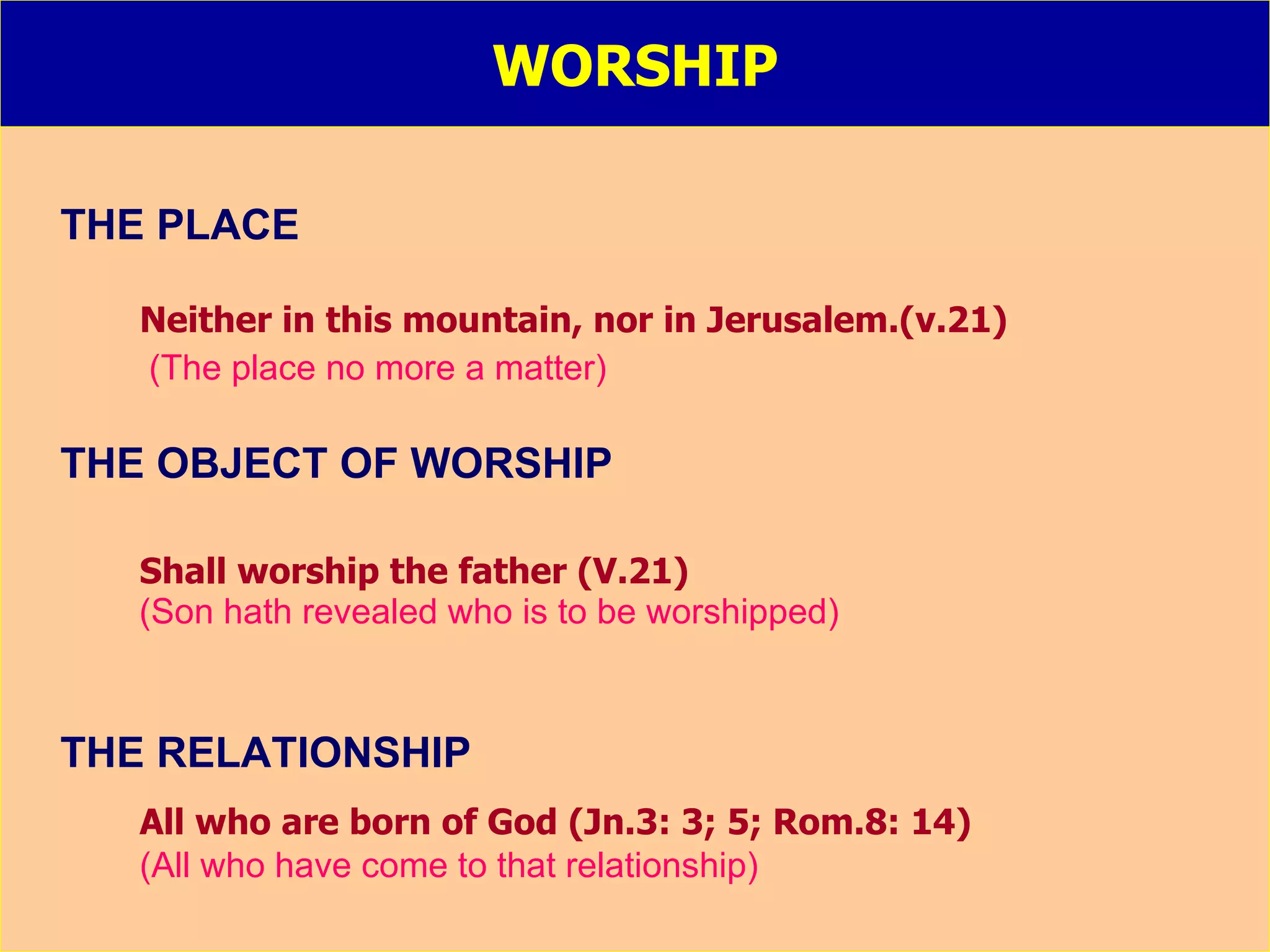 WORSHIP

THE PLACE

Neither in this mountain, nor in Jerusalem.(v.21)
(The place no more a matter)

THE OBJECT OF WORSHIP

Shall worship the father (V.21)
(Son hath revealed who is to be worshipped)

THE RELATIONSHIP

All who are born of God (Jn.3: 3; 5; Rom.8: 14)
(All who have come to that relationship)